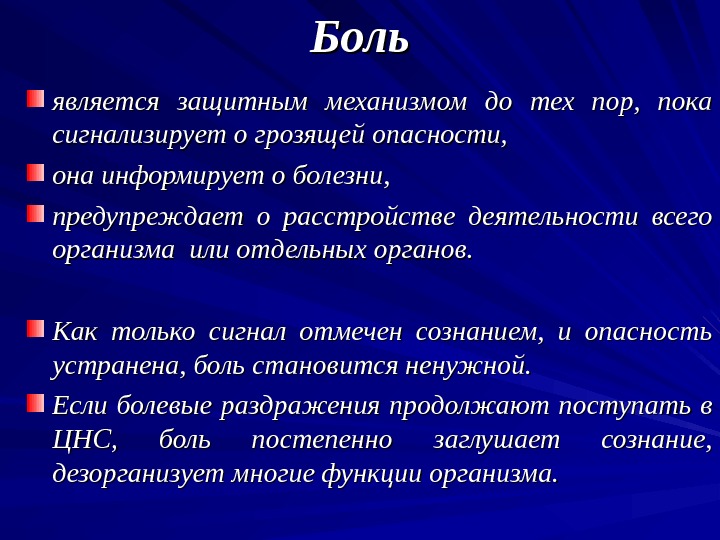 Боль

является защитным механизмом до тех пор, пока сигнализирует о грозящей опасности,

она информирует о болезни,

предупреждает о расстройстве деятельности всего организма или отдельных органов.

Как только сигнал отмечен сознанием, и опасность устранена, боль становится ненужной.

Если болевые раздражения продолжают поступать в ЦНС, боль постепенно заглушает сознание, дезорганизует многие функции организма.